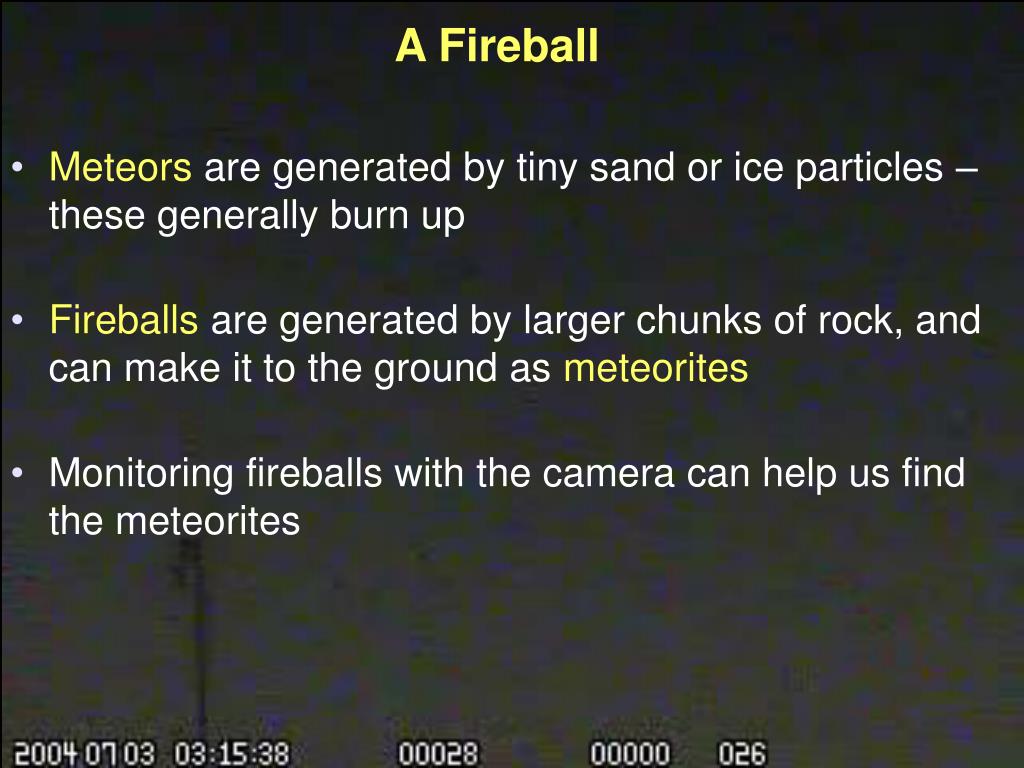 A Fireball

• Meteors are generated by tiny sand or ice particles – these generally burn up

• Fireballs are generated by larger chunks of rock, and can make it to the ground as meteorites

• Monitoring fireballs with the camera can help us find the meteorites

2004 07 03 03:15:38 00028 00000 026